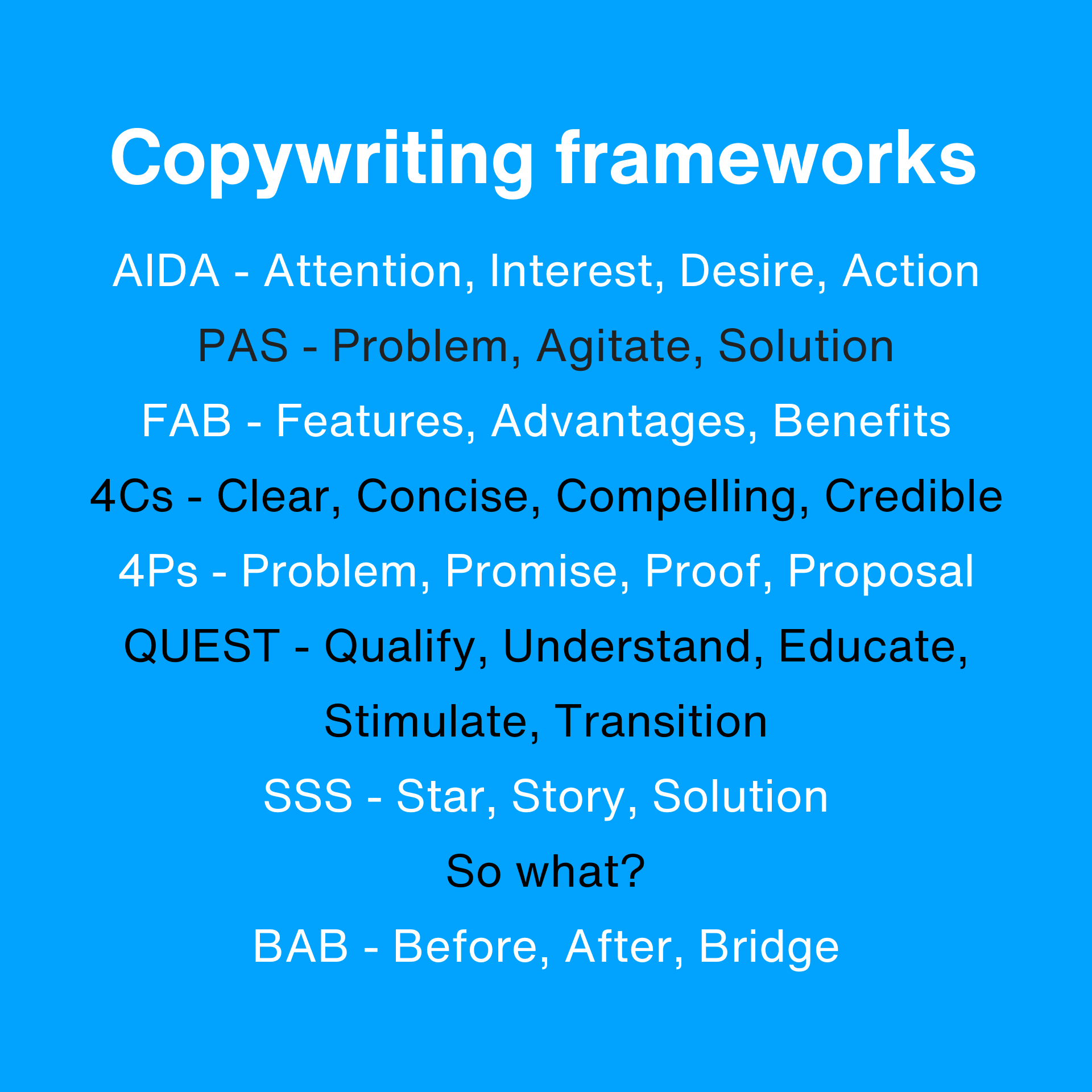 Copywriting frameworks

AIDA - Attention, Interest, Desire, Action

PAS - Problem, Agitate, Solution

FAB - Features, Advantages, Benefits

4Cs - Clear, Concise, Compelling, Credible

4Ps - Problem, Promise, Proof, Proposal

QUEST - Qualify, Understand, Educate, Stimulate, Transition

SSS - Star, Story, Solution

So what?

BAB - Before, After, Bridge